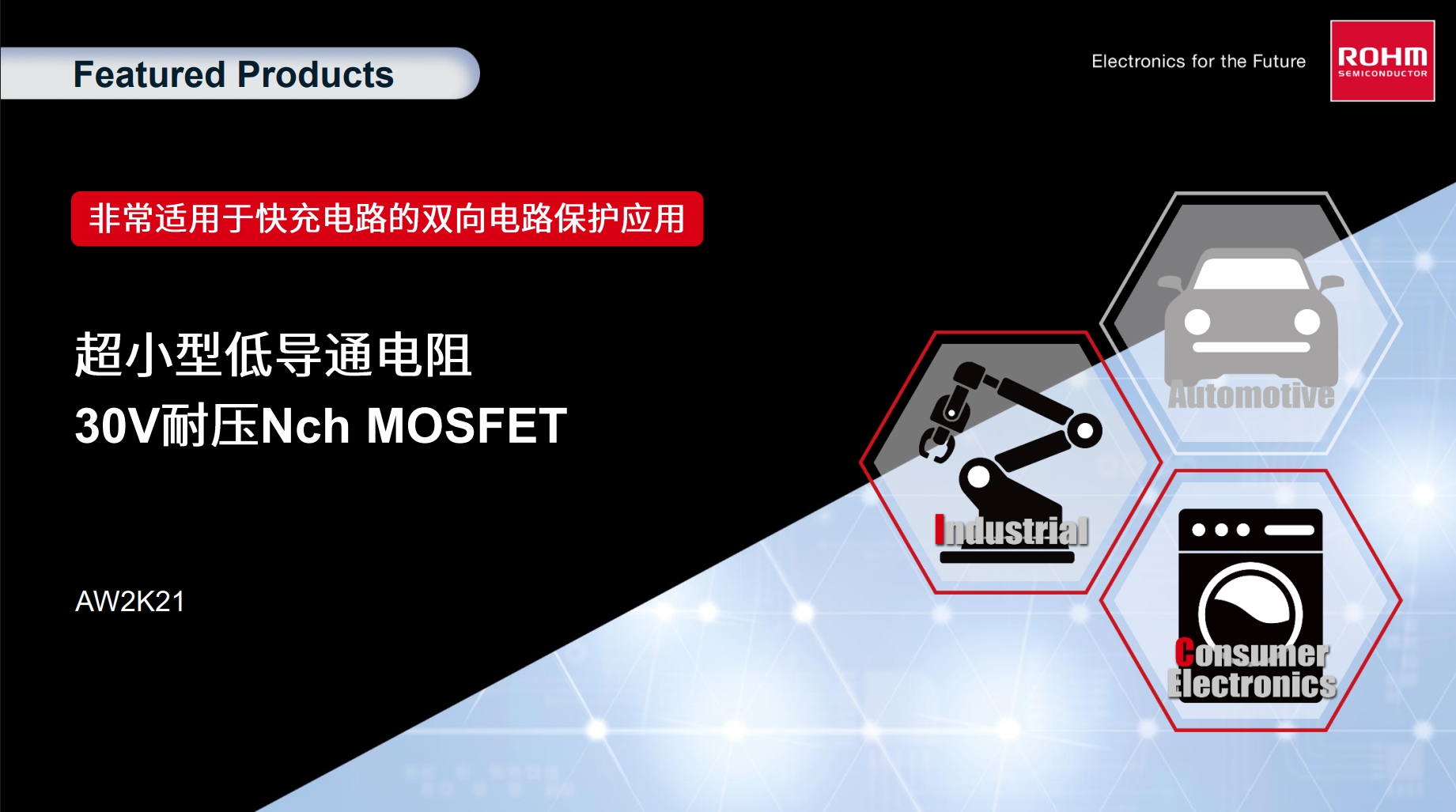 Featured Products

Electronics for the Future

ROHM
SEMICONDUCTOR

非常适用于快充电路的双向电路保护应用

超小型低导通电阻
30V耐压Nch MOSFET

AW2K21

Automotive

Industrial

Consumer
Electronics